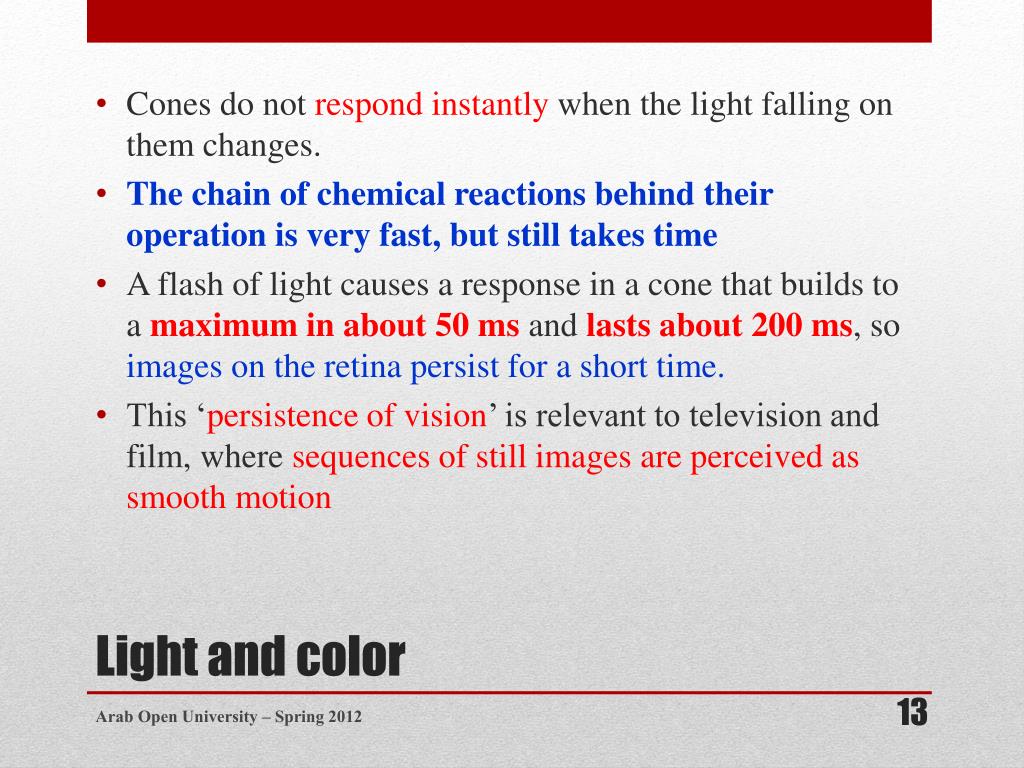 • Cones do not respond instantly when the light falling on them changes.
• The chain of chemical reactions behind their operation is very fast, but still takes time
• A flash of light causes a response in a cone that builds to a maximum in about 50 ms and lasts about 200 ms, so images on the retina persist for a short time.
• This ‘persistence of vision’ is relevant to television and film, where sequences of still images are perceived as smooth motion

Light and color

Arab Open University – Spring 2012

13